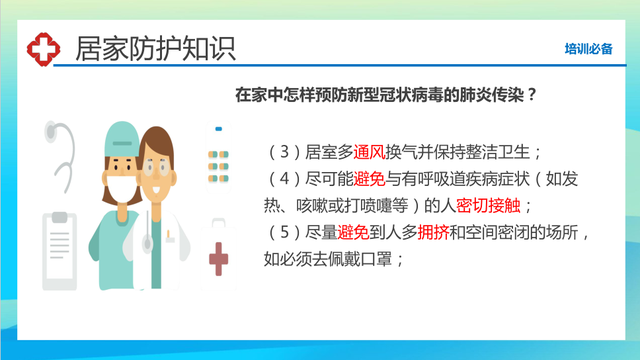 居家防护知识

培训必备

在家中怎样预防新型冠状病毒的肺炎传染？

（3）居室多通风换气并保持整洁卫生；
（4）尽可能避免与有呼吸道疾病症状（如发热、咳嗽或打喷嚏等）的人密切接触；
（5）尽量避免到人多拥挤和空间密闭的场所，如必须去佩戴口罩；